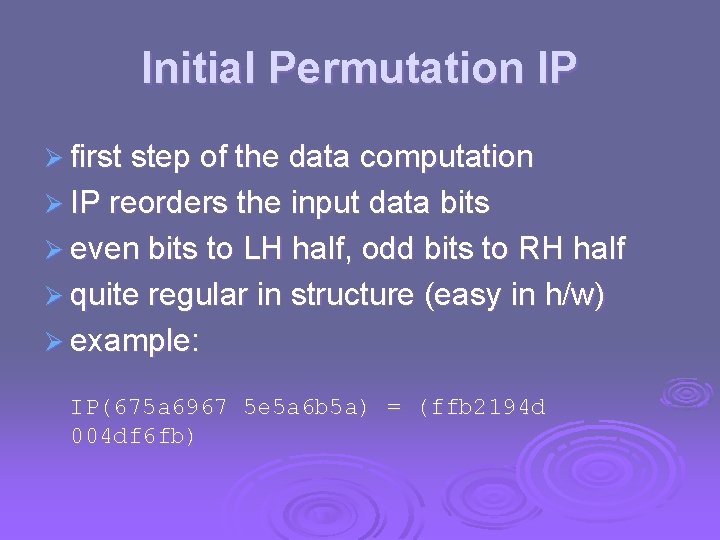 Initial Permutation IP

➢ first step of the data computation
➢ IP reorders the input data bits
➢ even bits to LH half, odd bits to RH half
➢ quite regular in structure (easy in h/w)
➢ example:

IP(675a6967 5e5a6b5a) = (ffb2194d 004df6fb)